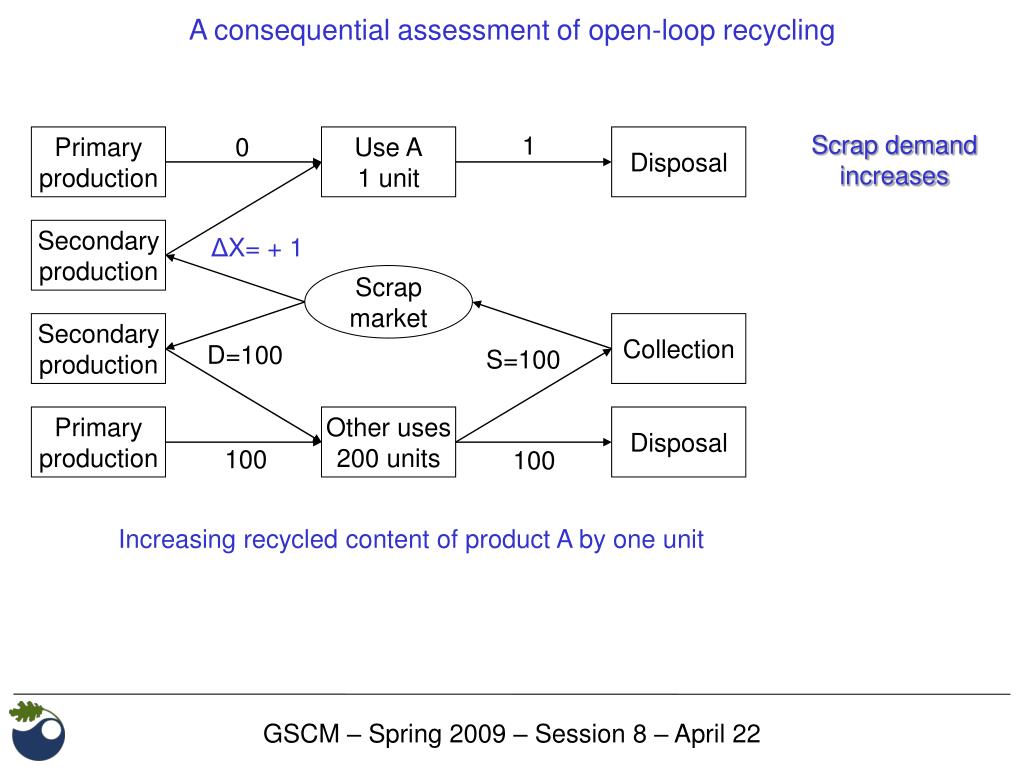 A consequential assessment of open-loop recycling

Primary production

0

Use A 1 unit

1

Disposal

Scrap demand increases

Secondary production

ΔX= + 1

Scrap market

Secondary production

D=100

S=100

Collection

Primary production

100

Other uses 200 units

100

Disposal

Increasing recycled content of product A by one unit

GSCM – Spring 2009 – Session 8 – April 22